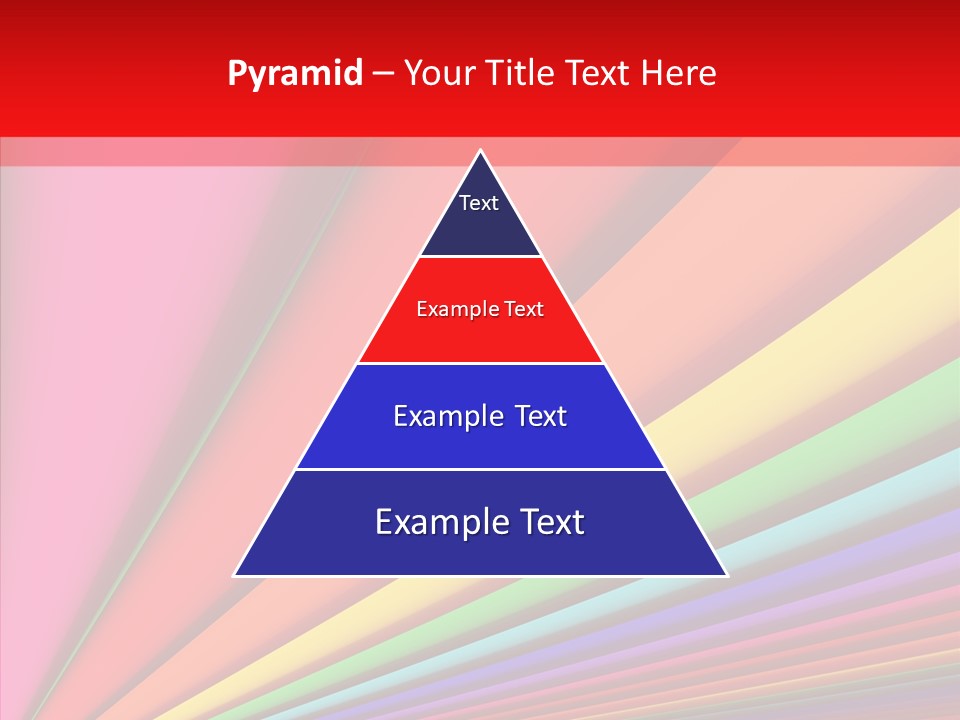 Pyramid – Your Title Text Here

Text

Example Text

Example Text

Example Text